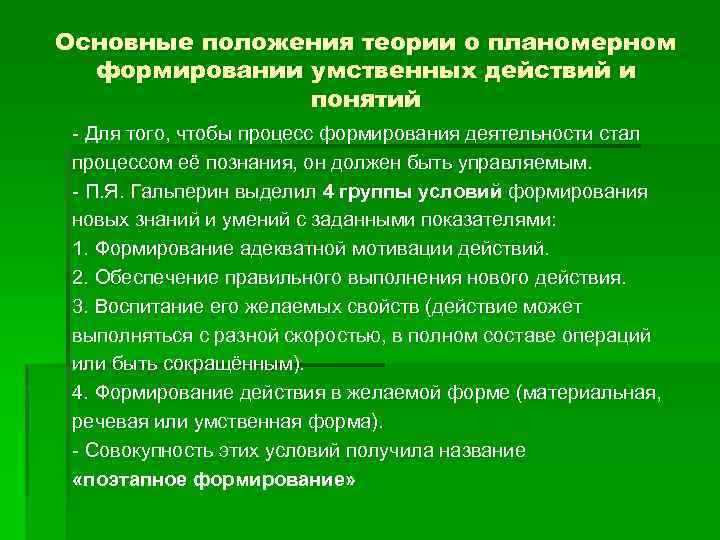 Основные положения теории о планомерном формировании умственных действий и понятий

- Для того, чтобы процесс формирования деятельности стал процессом её познания, он должен быть управляемым.
- П.Я. Гальперин выделил 4 группы условий формирования новых знаний и умений с заданными показателями:
1. Формирование адекватной мотивации действий.
2. Обеспечение правильного выполнения нового действия.
3. Воспитание его желаемых свойств (действие может выполняться с разной скоростью, в полном составе операций или быть сокращённым).
4. Формирование действия в желаемой форме (материальная, речевая или умственная форма).
- Совокупность этих условий получила название «поэтапное формирование»